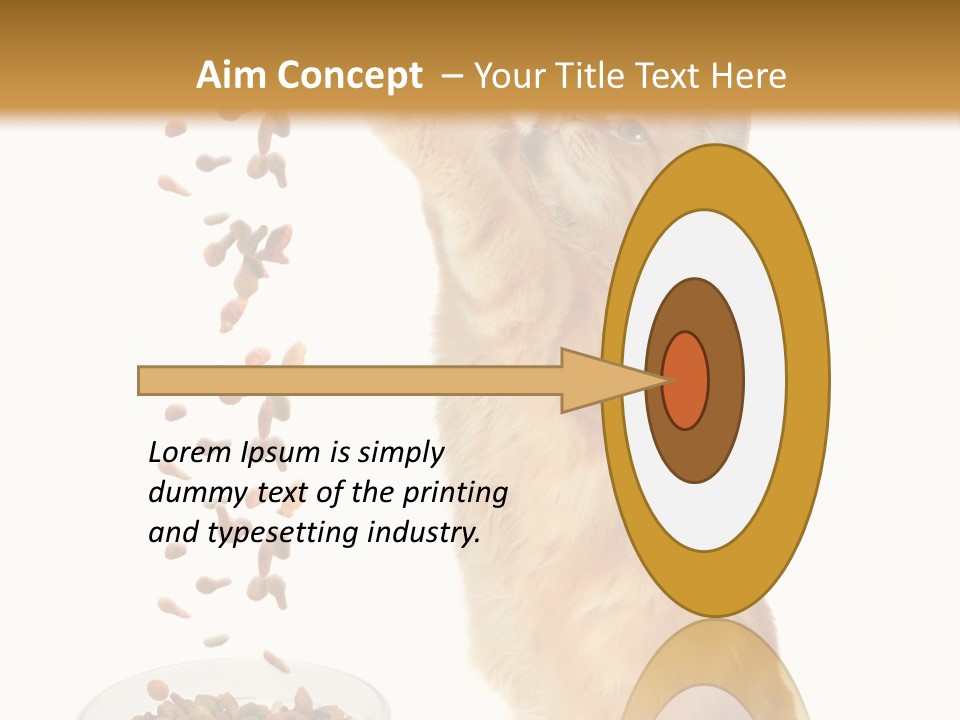 Aim Concept – Your Title Text Here

Lorem Ipsum is simply dummy text of the printing and typesetting industry.